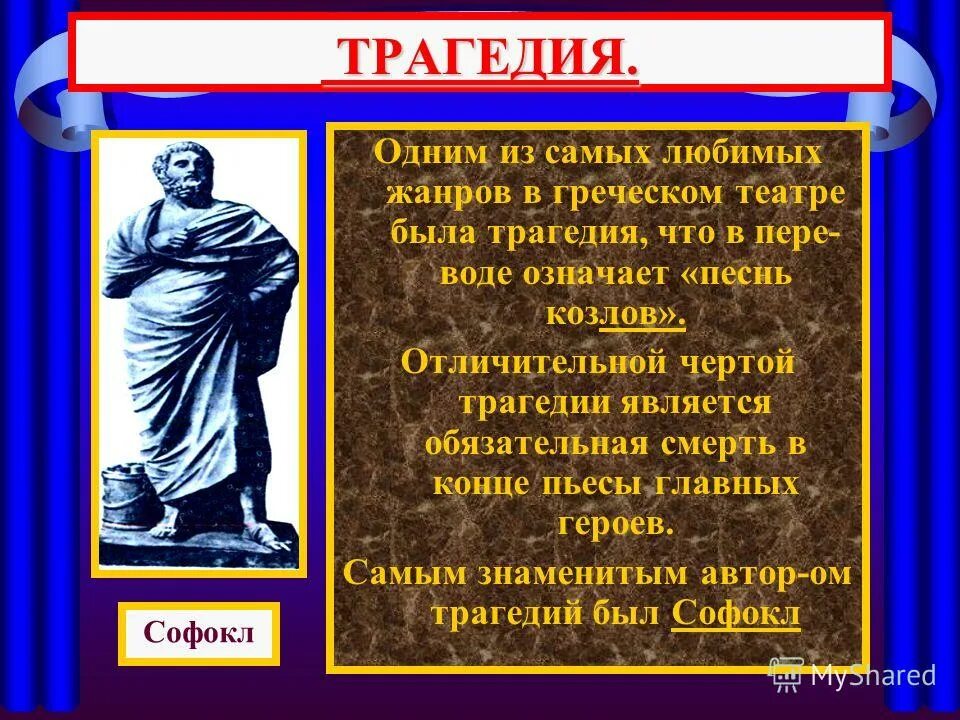 ТРАГЕДИЯ.

Одним из самых любимых жанров в греческом театре была трагедия, что в переводе означает «песнь козлов».

Отличительной чертой трагедии является обязательная смерть в конце пьесы главных героев.

Самым знаменитым автор-ом трагедий был Софокл

Софокл

MyShared